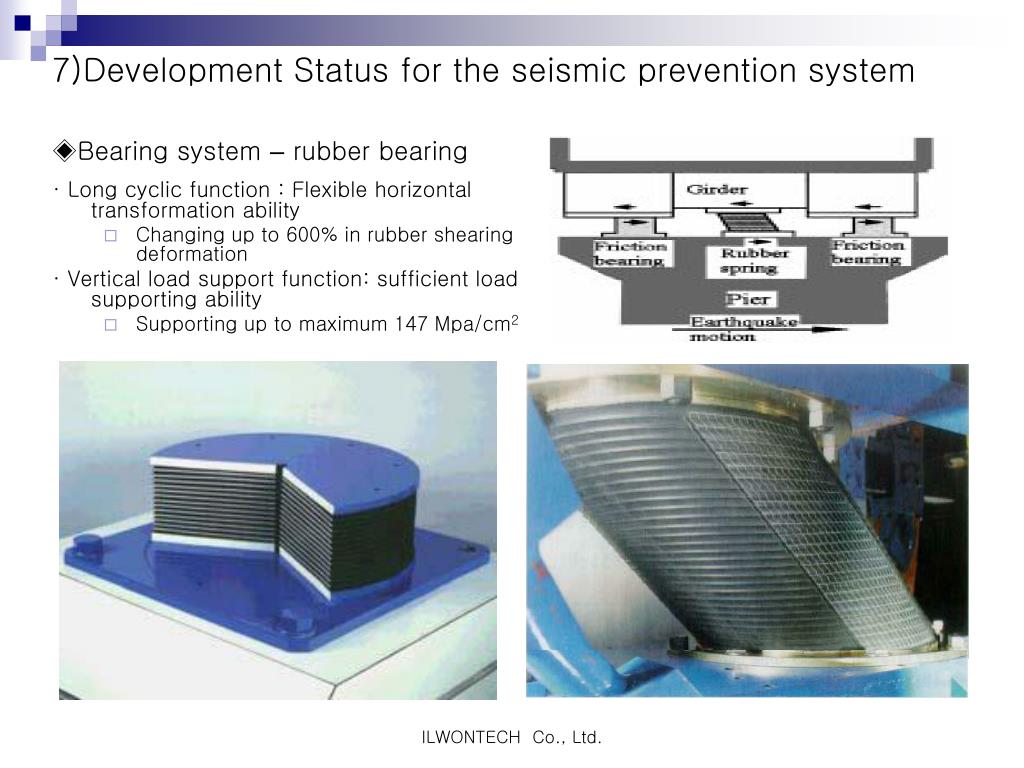 7)Development Status for the seismic prevention system

◆Bearing system – rubber bearing

· Long cyclic function : Flexible horizontal transformation ability

□ Changing up to 600% in rubber shearing deformation

· Vertical load support function: sufficient load supporting ability

□ Supporting up to maximum 147 Mpa/cm$^2$

Girder

Friction bearing

Rubber spring

Friction bearing

Pier

Earthquake motion

ILWONTECH Co., Ltd.